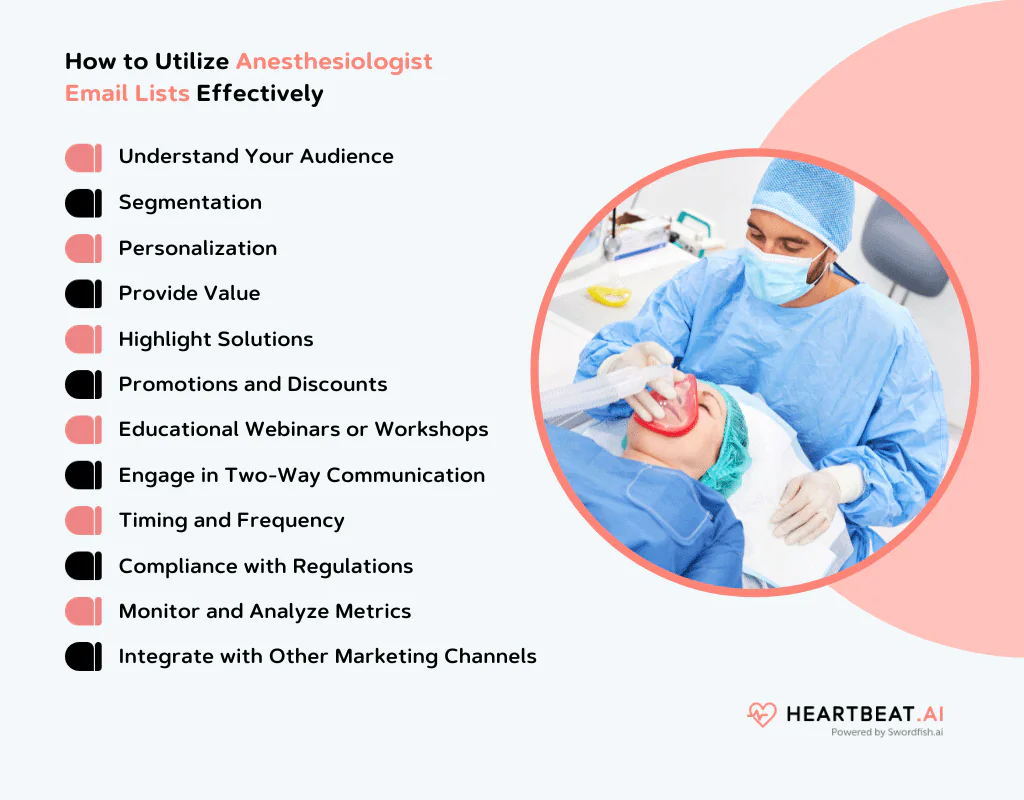 How to Utilize Anesthesiologist Email Lists Effectively

Understand Your Audience

Segmentation

Personalization

Provide Value

Highlight Solutions

Promotions and Discounts

Educational Webinars or Workshops

Engage in Two-Way Communication

Timing and Frequency

Compliance with Regulations

Monitor and Analyze Metrics

Integrate with Other Marketing Channels

HEARTBEAT.AI
Powered by Swordfish.ai